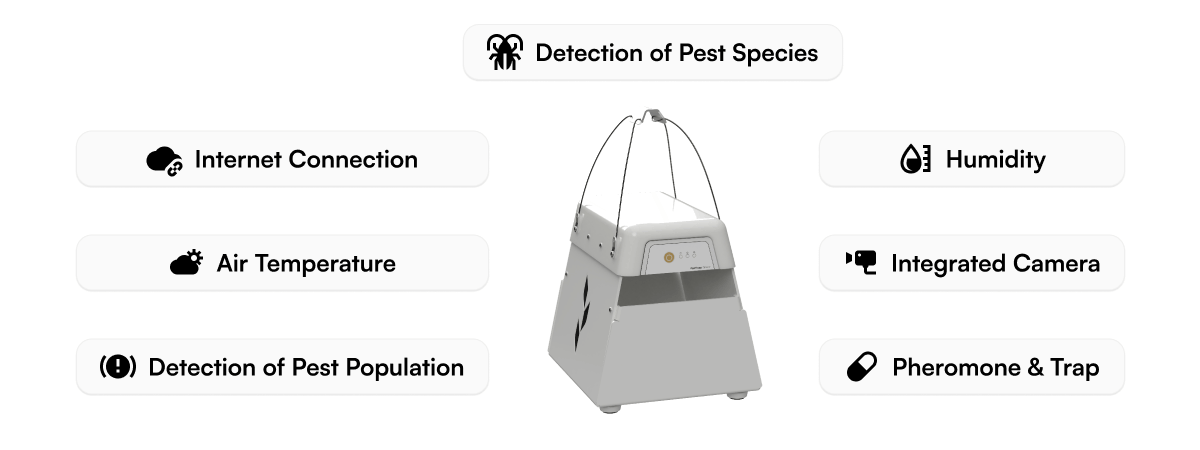 Detection of Pest Species

Internet Connection

Air Temperature

Detection of Pest Population

Humidity

Integrated Camera

Pheromone & Trap